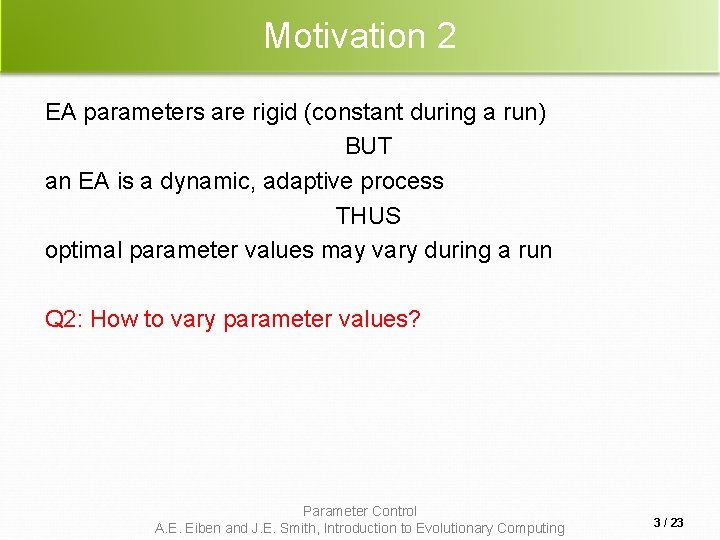 Motivation 2

EA parameters are rigid (constant during a run)

BUT

an EA is a dynamic, adaptive process

THUS

optimal parameter values may vary during a run

Q2: How to vary parameter values?

Parameter Control
A.E. Eiben and J.E. Smith, Introduction to Evolutionary Computing

3 / 23